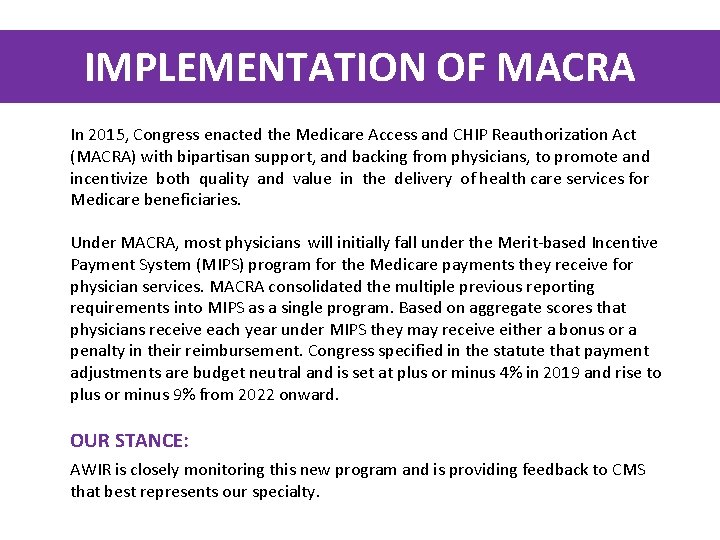 IMPLEMENTATION OF MACRA

In 2015, Congress enacted the Medicare Access and CHIP Reauthorization Act (MACRA) with bipartisan support, and backing from physicians, to promote and incentivize both quality and value in the delivery of health care services for Medicare beneficiaries.

Under MACRA, most physicians will initially fall under the Merit-based Incentive Payment System (MIPS) program for the Medicare payments they receive for physician services. MACRA consolidated the multiple previous reporting requirements into MIPS as a single program. Based on aggregate scores that physicians receive each year under MIPS they may receive either a bonus or a penalty in their reimbursement. Congress specified in the statute that payment adjustments are budget neutral and is set at plus or minus 4% in 2019 and rise to plus or minus 9% from 2022 onward.

OUR STANCE:

AWIR is closely monitoring this new program and is providing feedback to CMS that best represents our specialty.